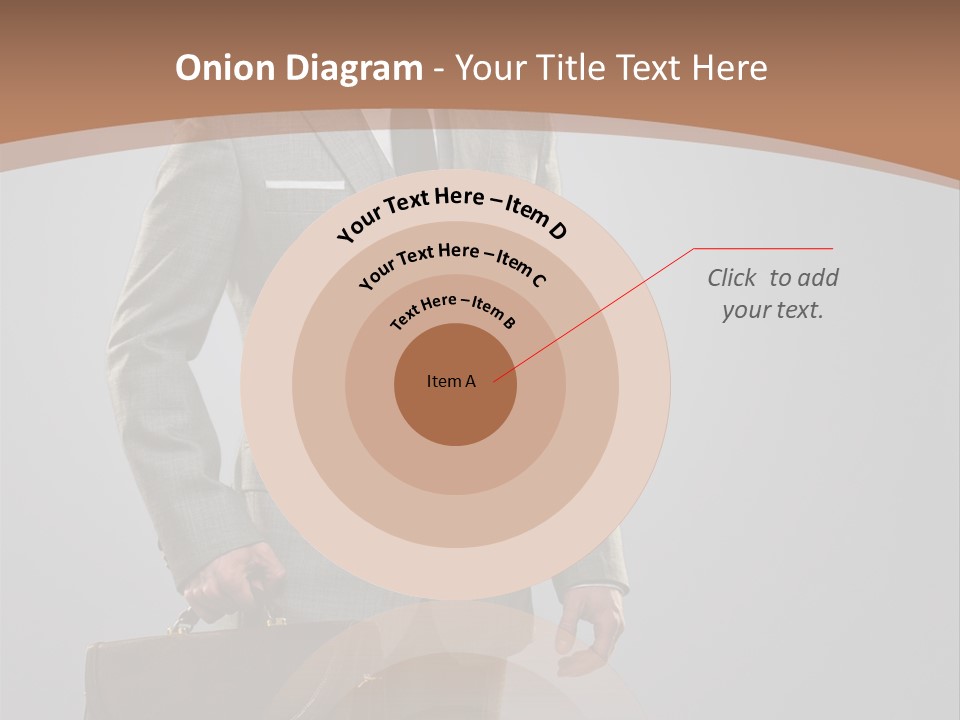 Onion Diagram - Your Title Text Here

Your Text Here – Item D

Your Text Here – Item C

Text Here – Item B

Item A

Click to add your text.